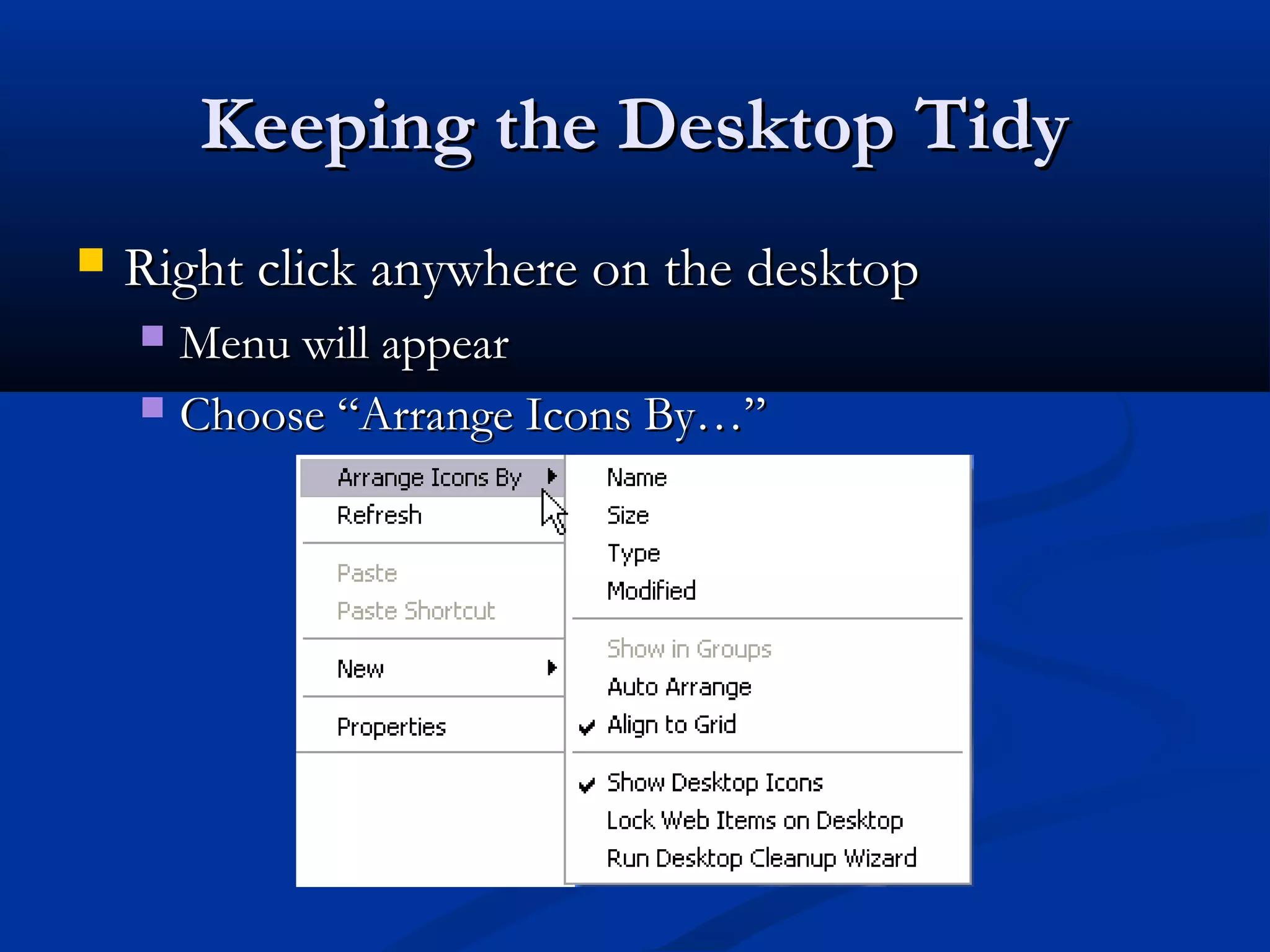 Keeping the Desktop Tidy

Right click anywhere on the desktop

Menu will appear

Choose “Arrange Icons By…”

Arrange Icons By
Refresh
Paste
Paste Shortcut
New
Properties

Name
Size
Type
Modified
Show in Groups
Auto Arrange
Align to Grid
Show Desktop Icons
Lock Web Items on Desktop
Run Desktop Cleanup Wizard